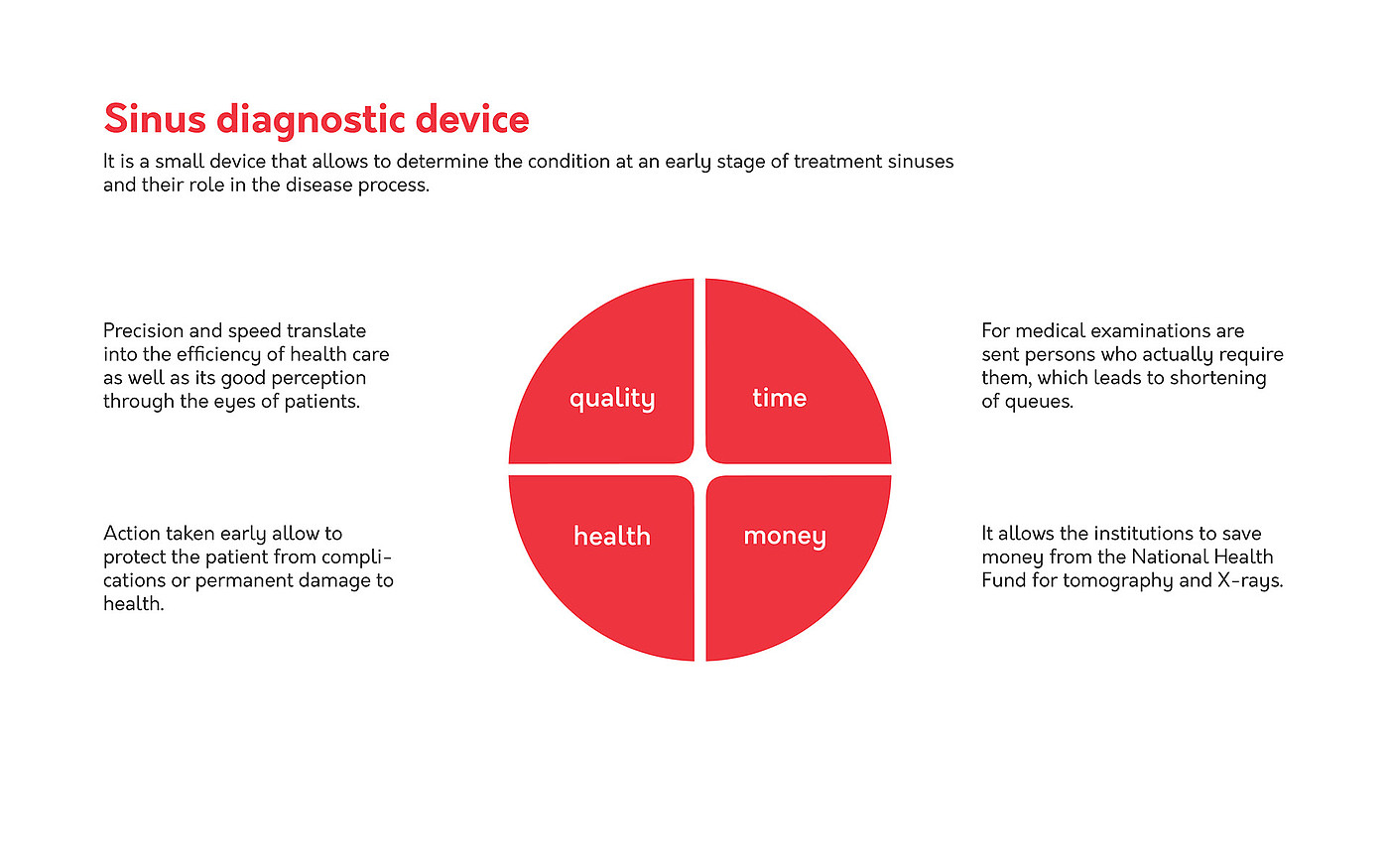 Sinus diagnostic device
It is a small device that allows to determine the condition at an early stage of treatment sinuses and their role in the disease process.

Precision and speed translate into the efficiency of health care as well as its good perception through the eyes of patients.

Action taken early allow to protect the patient from complications or permanent damage to health.

quality

time

health

money

For medical examinations are sent persons who actually require them, which leads to shortening of queues.

It allows the institutions to save money from the National Health Fund for tomography and X-rays.